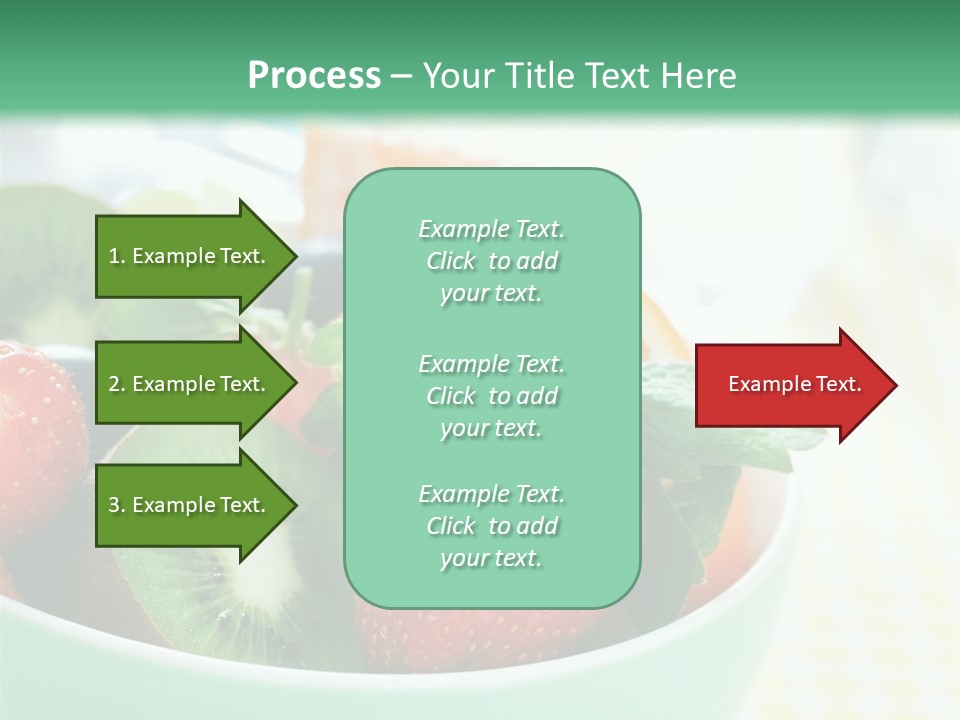 Process – Your Title Text Here

1. Example Text.

2. Example Text.

3. Example Text.

Example Text. Click to add your text.

Example Text. Click to add your text.

Example Text. Click to add your text.

Example Text.